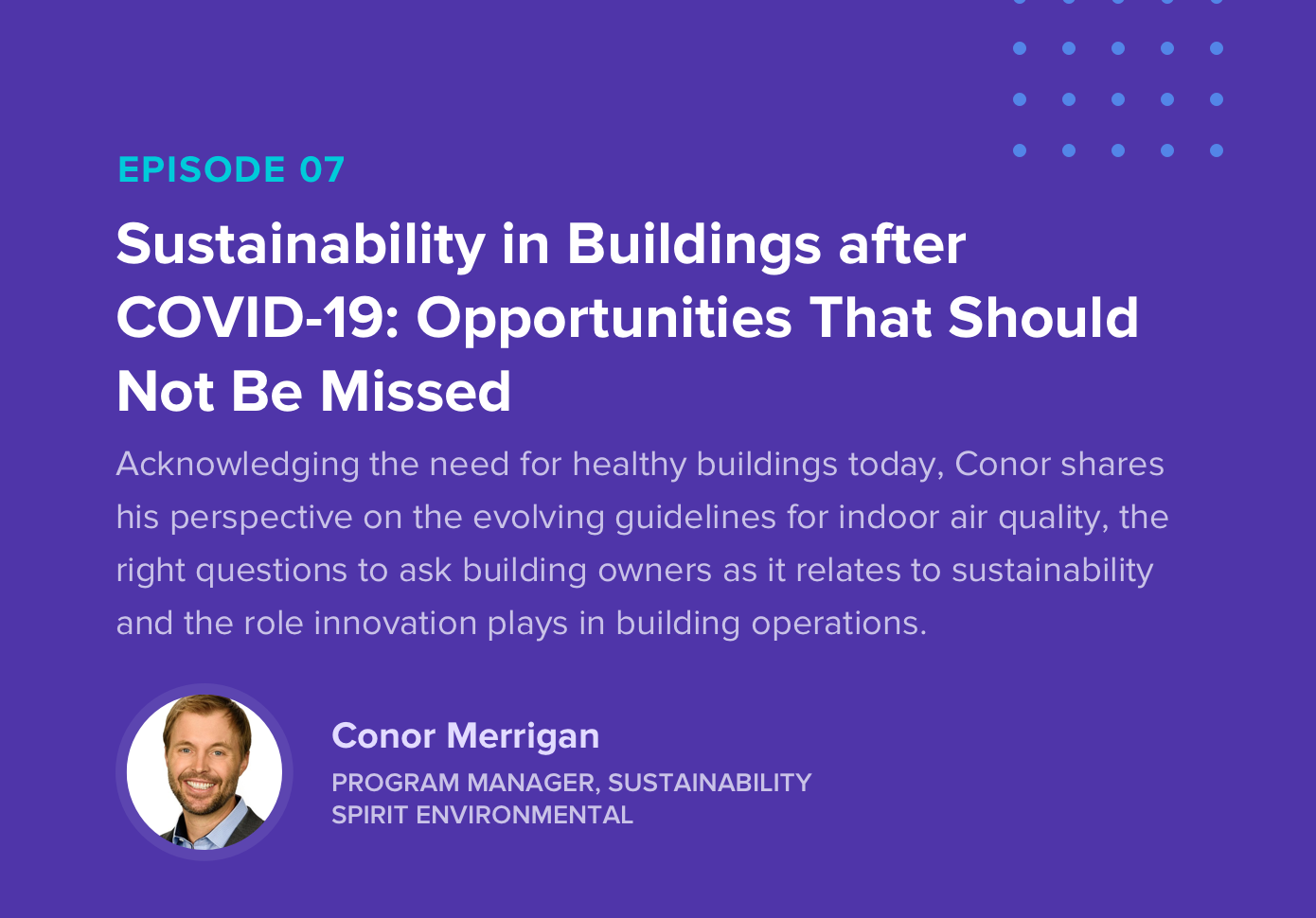 EPISODE 07

Sustainability in Buildings after COVID-19: Opportunities That Should Not Be Missed

Acknowledging the need for healthy buildings today, Conor shares his perspective on the evolving guidelines for indoor air quality, the right questions to ask building owners as it relates to sustainability and the role innovation plays in building operations.

Conor Merrigan
PROGRAM MANAGER, SUSTAINABILITY
SPIRIT ENVIRONMENTAL